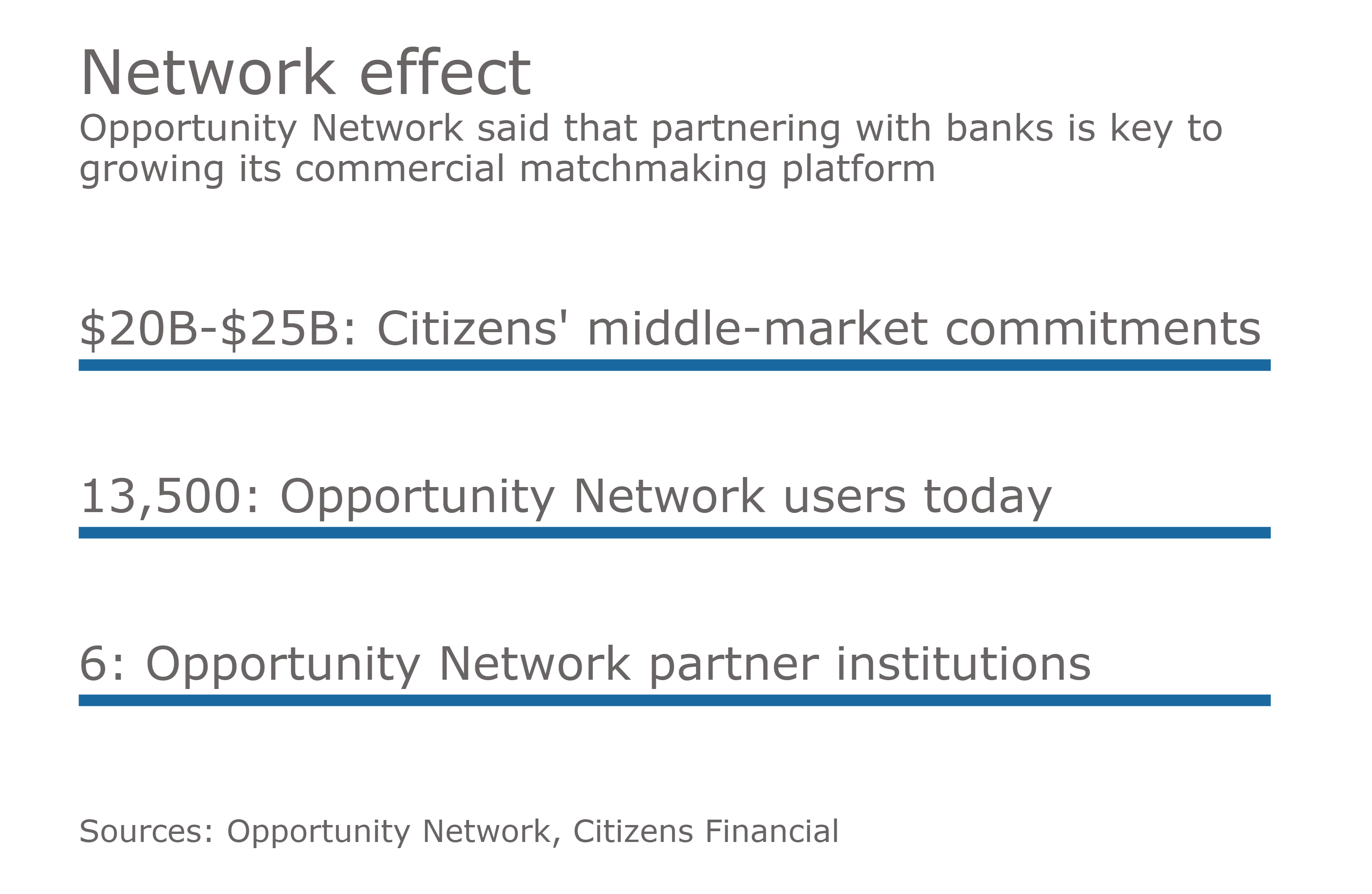 Network effect

Opportunity Network said that partnering with banks is key to growing its commercial matchmaking platform

\$20B-\$25B: Citizens' middle-market commitments

13,500: Opportunity Network users today

6: Opportunity Network partner institutions

Sources: Opportunity Network, Citizens Financial